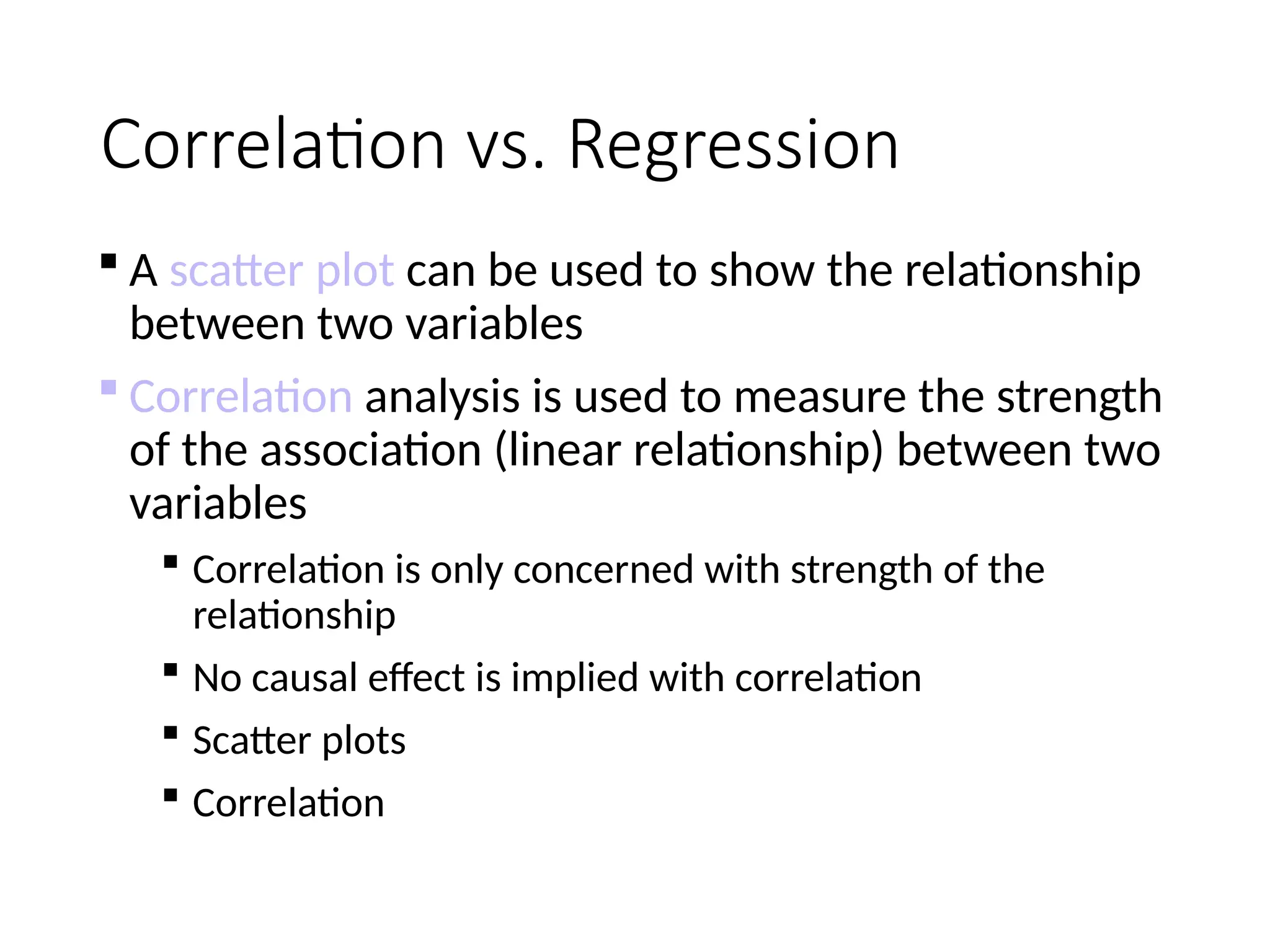 Correlation vs. Regression

▪ A scatter plot can be used to show the relationship between two variables

▪ Correlation analysis is used to measure the strength of the association (linear relationship) between two variables

▪ Correlation is only concerned with strength of the relationship

▪ No causal effect is implied with correlation

▪ Scatter plots

▪ Correlation